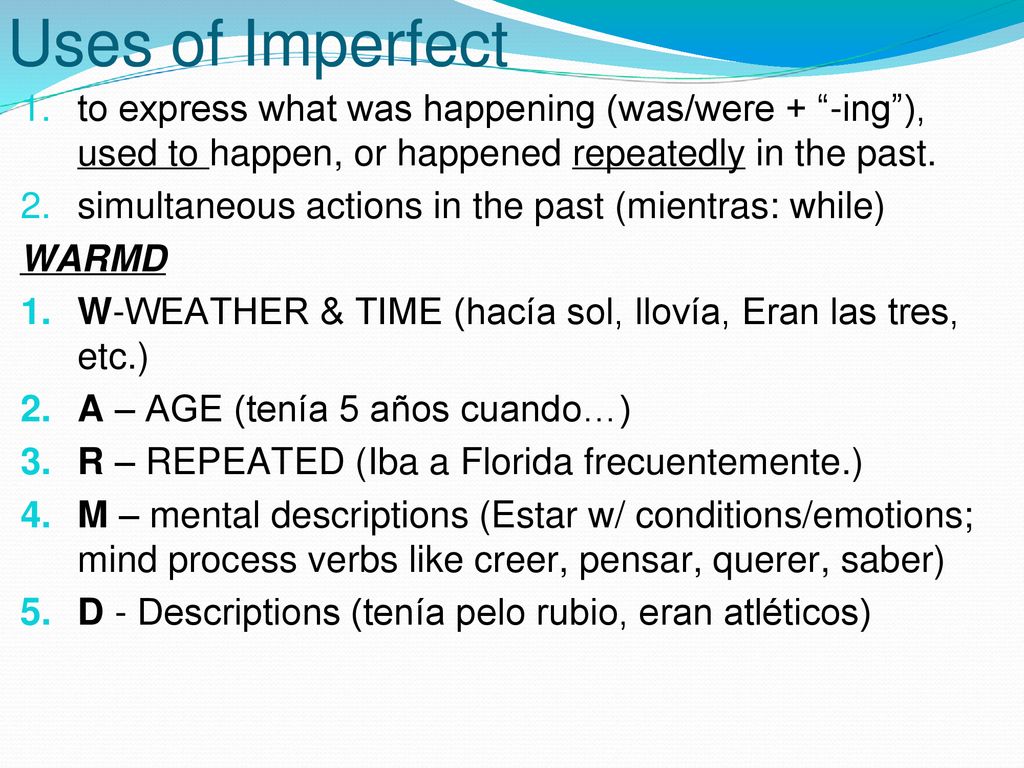 Uses of Imperfect
1. to express what was happening (was/were + “-ing”), used to happen, or happened repeatedly in the past.
2. simultaneous actions in the past (mientras: while)

WARMD
1. W-WEATHER & TIME (hacía sol, llovía, Eran las tres, etc.)
2. A – AGE (tenía 5 años cuando…)
3. R – REPEATED (Iba a Florida frecuentemente.)
4. M – mental descriptions (Estar w/ conditions/emotions; mind process verbs like creer, pensar, querer, saber)
5. D - Descriptions (tenía pelo rubio, eran atléticos)